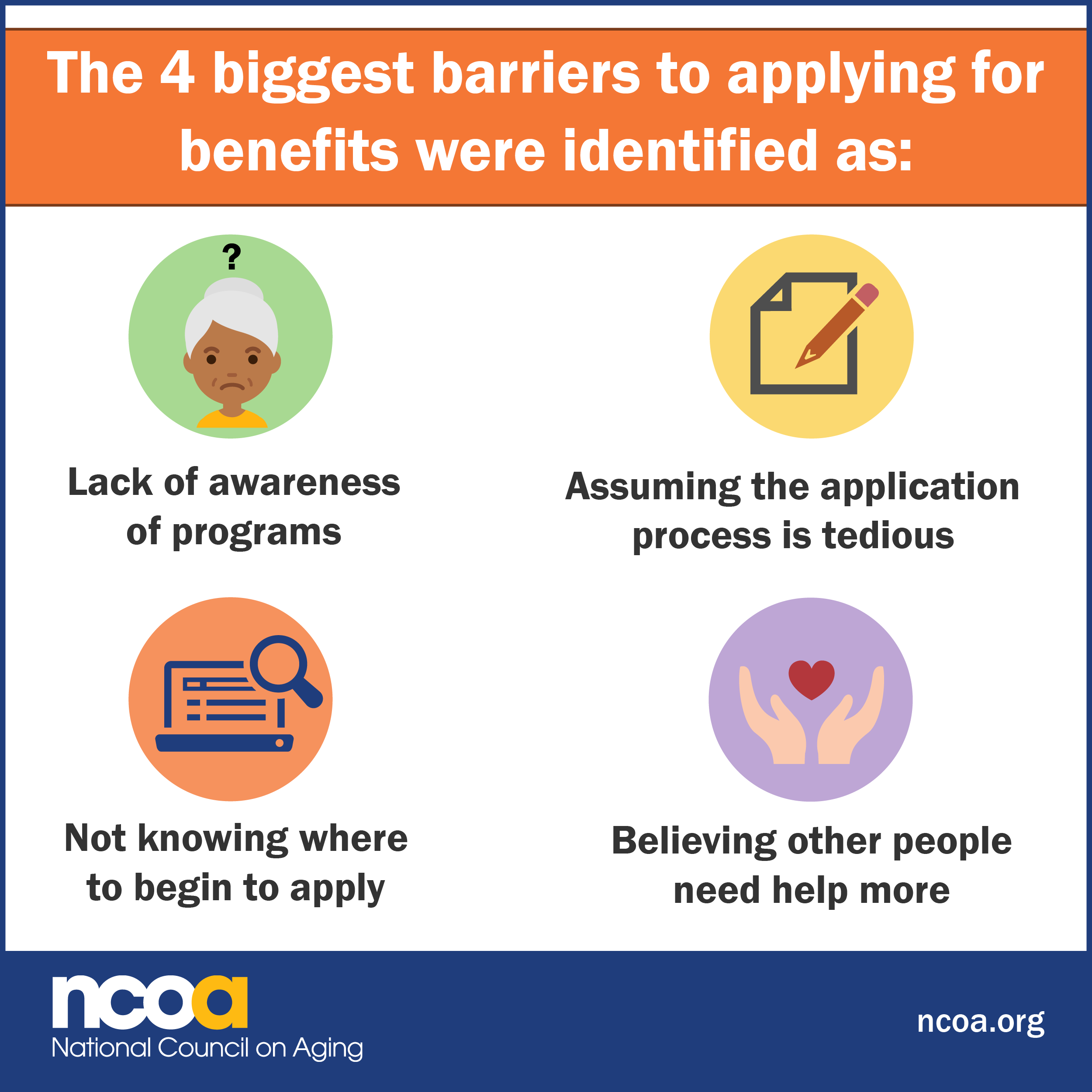 The 4 biggest barriers to applying for benefits were identified as:

?

Lack of awareness of programs

Assuming the application process is tedious

Not knowing where to begin to apply

Believing other people need help more

ncoa
National Council on Aging

ncoa.org